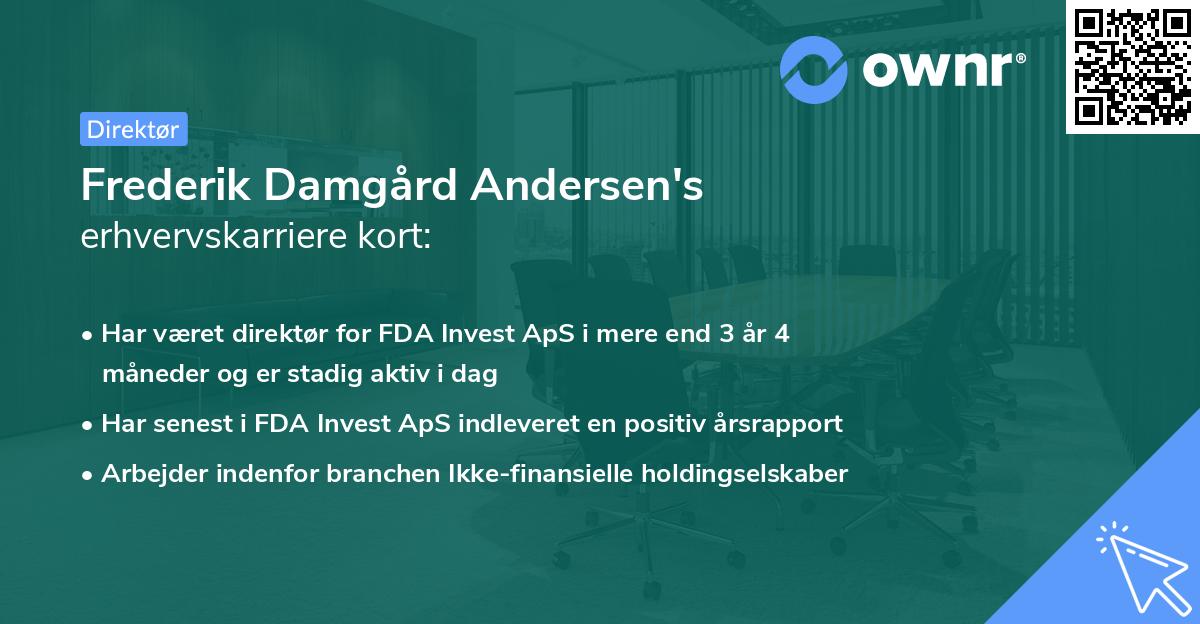 ownr®

Direktør

Frederik Damgård Andersen's
erhvervskarriere kort:

• Har været direktør for FDA Invest ApS i mere end 3 år 4 måneder og er stadig aktiv i dag

• Har senest i FDA Invest ApS indleveret en positiv årsrapport

• Arbejder indenfor branchen Ikke-finansielle holdingselskaber